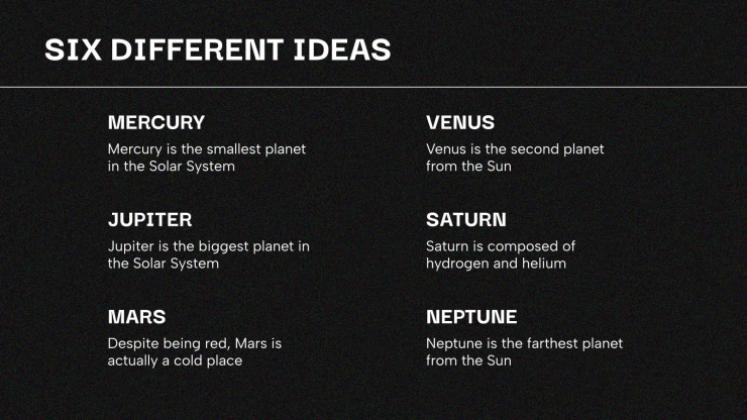 SIX DIFFERENT IDEAS

MERCURY
Mercury is the smallest planet in the Solar System

JUPITER
Jupiter is the biggest planet in the Solar System

MARS
Despite being red, Mars is actually a cold place

VENUS
Venus is the second planet from the Sun

SATURN
Saturn is composed of hydrogen and helium

NEPTUNE
Neptune is the farthest planet from the Sun